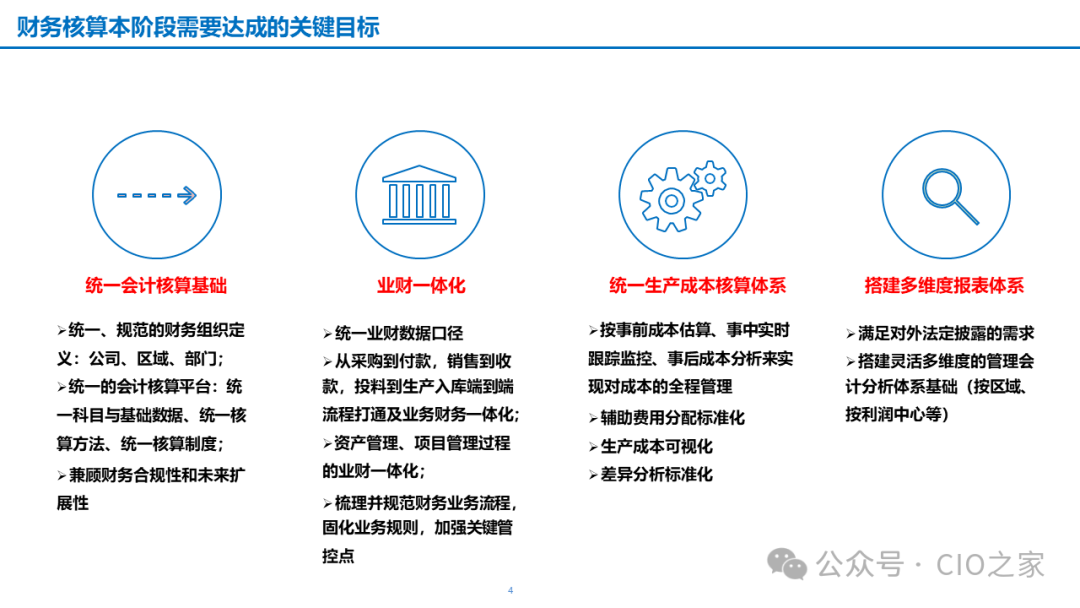 财务核算本阶段需要达成的关键目标

统一会计核算基础

➢统一、规范的财务组织定义：公司、区域、部门；
➢统一的会计核算平台：统一科目与基础数据、统一核算方法、统一核算制度；
➢兼顾财务合规性和未来扩展性

业财一体化

➢统一业财数据口径
➢从采购到付款，销售到收款，投料到生产入库端到端流程打通及业务财务一体化；
➢资产管理、项目管理过程的业财一体化；
➢梳理并规范财务业务流程，固化业务规则，加强关键管控点

统一生产成本核算体系

➢按事前成本估算、事中实时跟踪监控、事后成本分析来实现对成本的全程管理
➢辅助费用分配标准化
➢生产成本可视化
➢差异分析标准化

搭建多维度报表体系

➢满足对外法定披露的需求
➢搭建灵活多维度的管理会计分析体系基础（按区域、按利润中心等）

4

公众号 · CIO之家